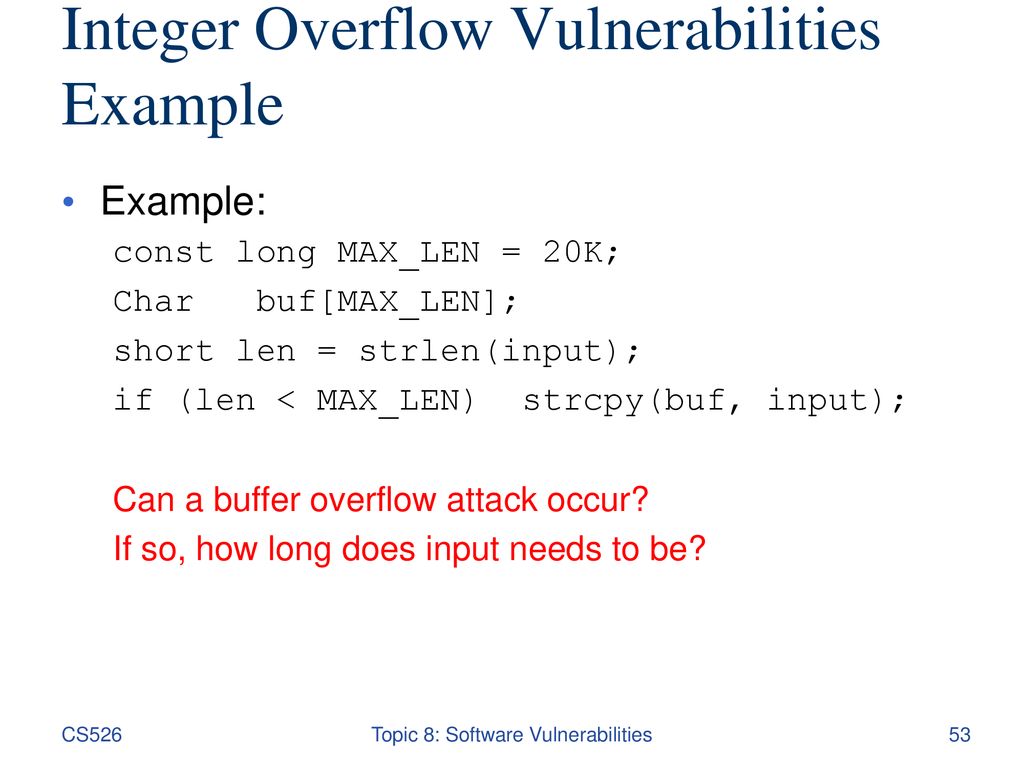 Integer Overflow Vulnerabilities Example

• Example:

const long MAX_LEN = 20K;
Char   buf[MAX_LEN];
short len = strlen(input);
if (len < MAX_LEN)  strcpy(buf, input);

Can a buffer overflow attack occur?
If so, how long does input needs to be?

CS526    Topic 8: Software Vulnerabilities    53